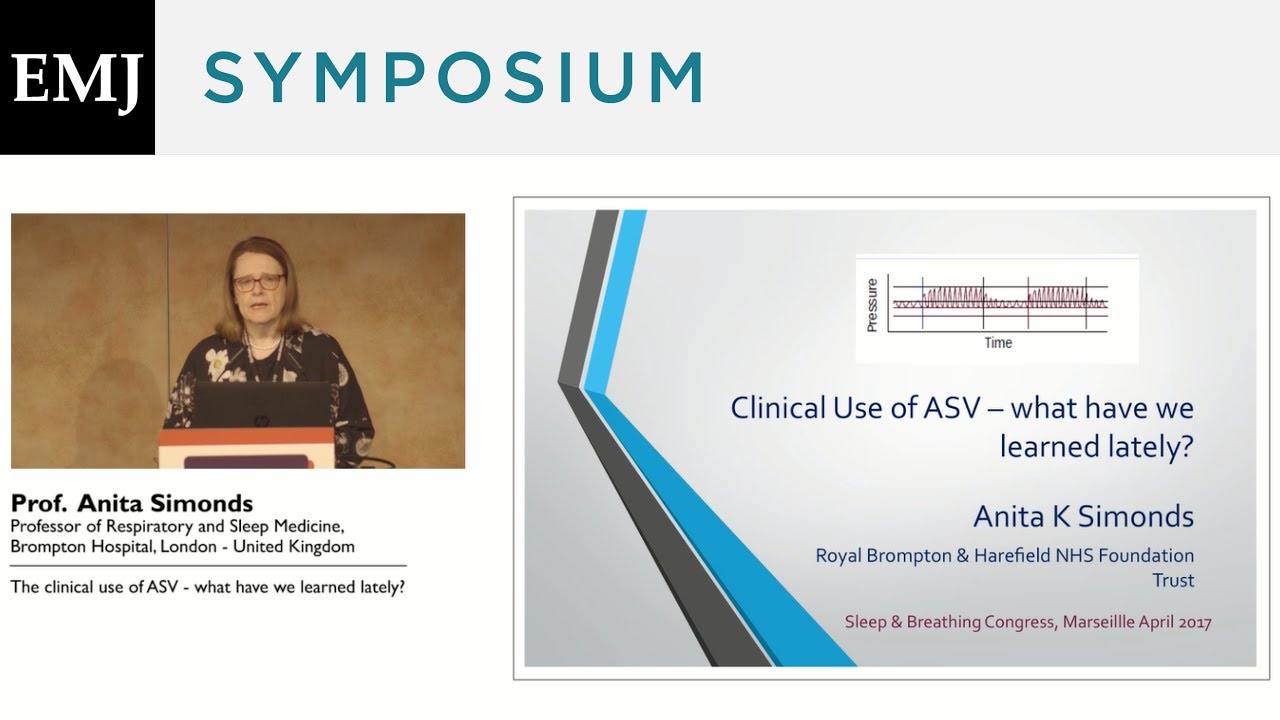 EMJ SYMPOSIUM

Prof. Anita Simonds
Professor of Respiratory and Sleep Medicine, Brompton Hospital, London - United Kingdom

The clinical use of ASV - what have we learned lately?

Pressure
Time

Clinical Use of ASV – what have we learned lately?

Anita K Simonds

Royal Brompton & Harefield NHS Foundation Trust

Sleep & Breathing Congress, Marseillle April 2017